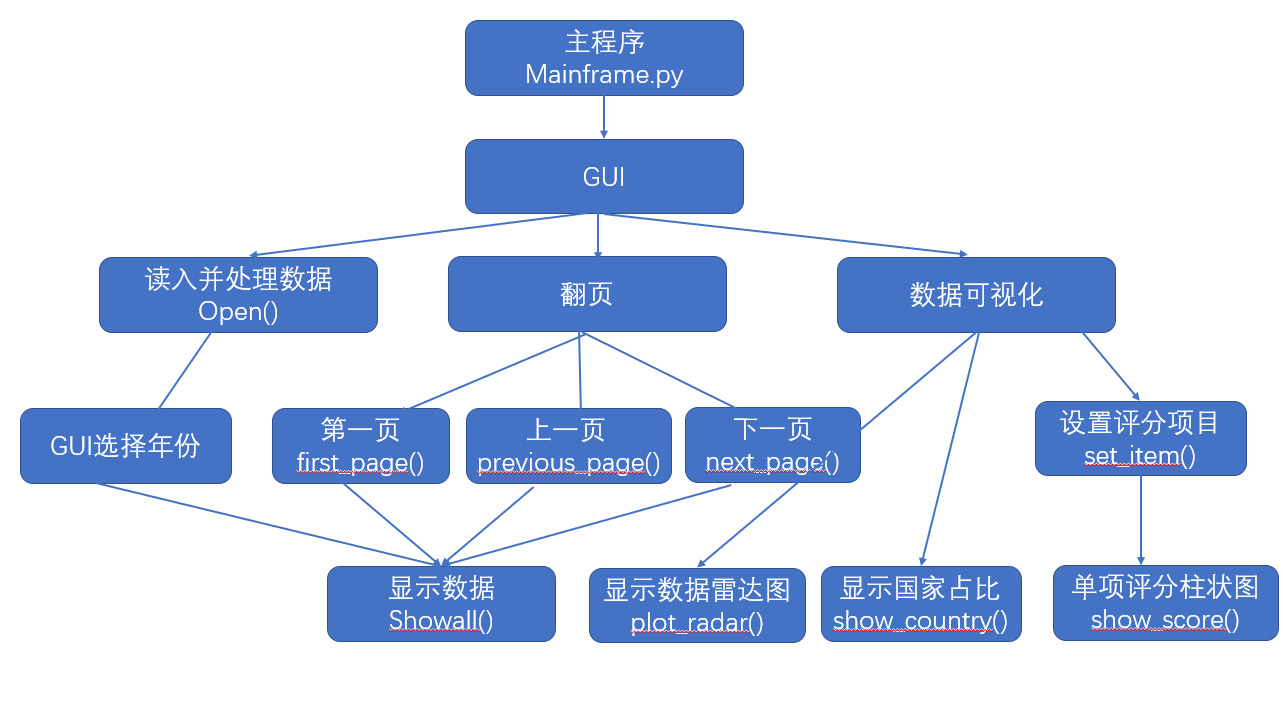 主程序
Mainframe.py

GUI

读入并处理数据
Open()

翻页

数据可视化

GUI选择年份

第一页
first_page()

上一页
previous_page()

下一页
next_page()

设置评分项目
set_item()

显示数据
Showall()

显示数据雷达图
plot_radar()

显示国家占比
show_country()

单项评分柱状图
show_score()